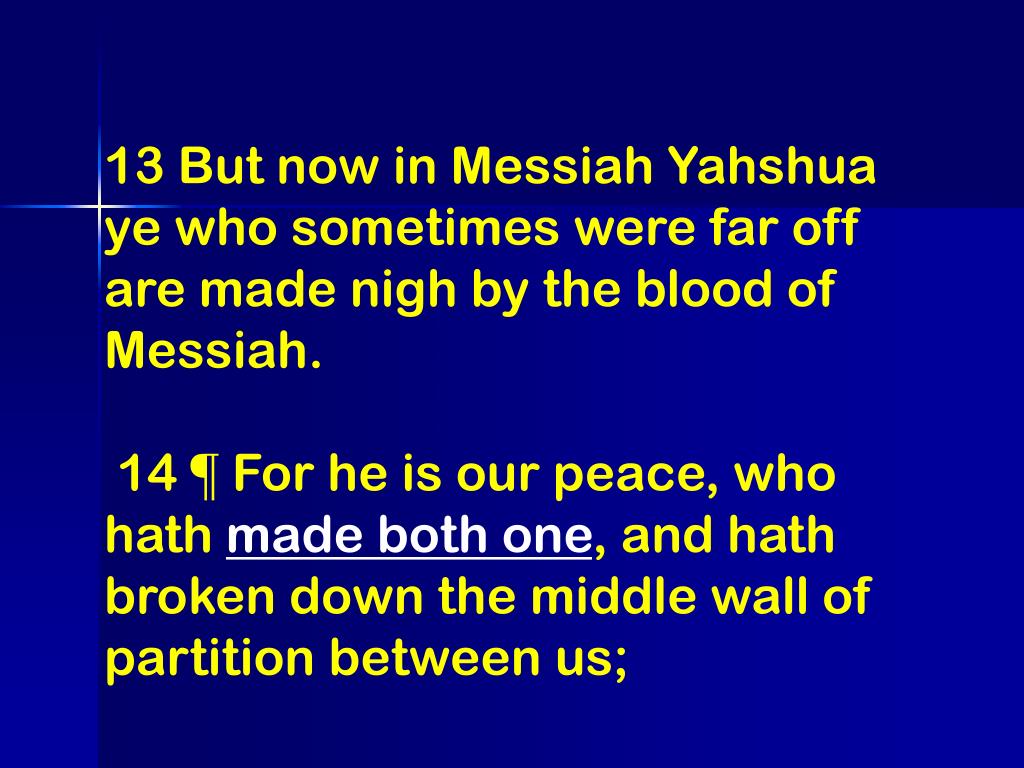 13 But now in Messiah Yahshua ye who sometimes were far off are made nigh by the blood of Messiah.

14 ¶ For he is our peace, who hath made both one, and hath broken down the middle wall of partition between us;